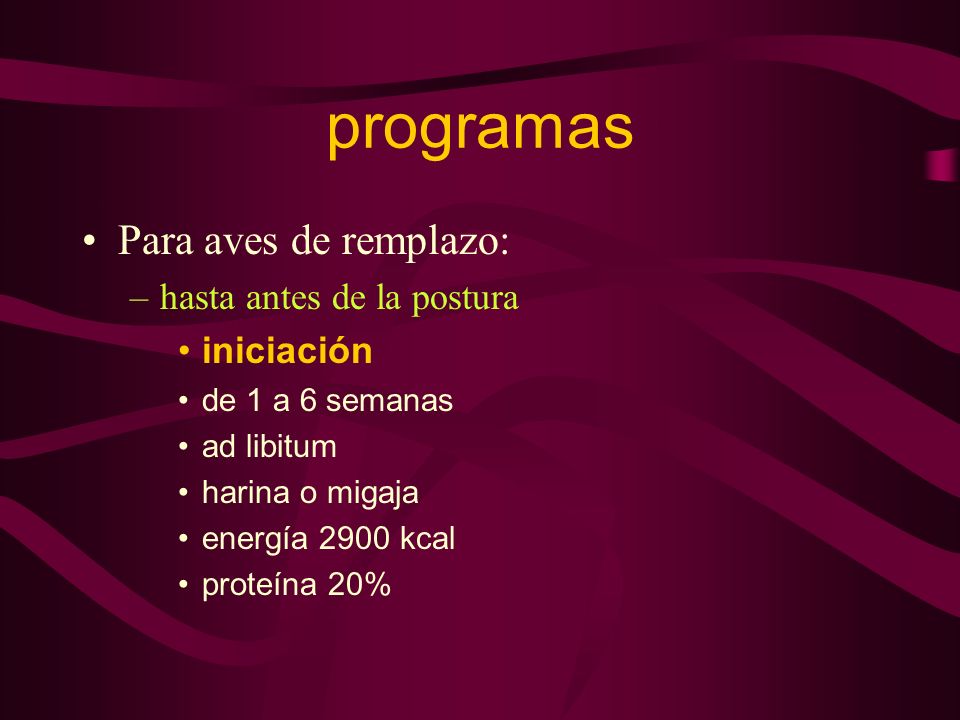 programas

• Para aves de remplazo:

– hasta antes de la postura

• iniciación
• de 1 a 6 semanas
• ad libitum
• harina o migaja
• energía 2900 kcal
• proteína 20%